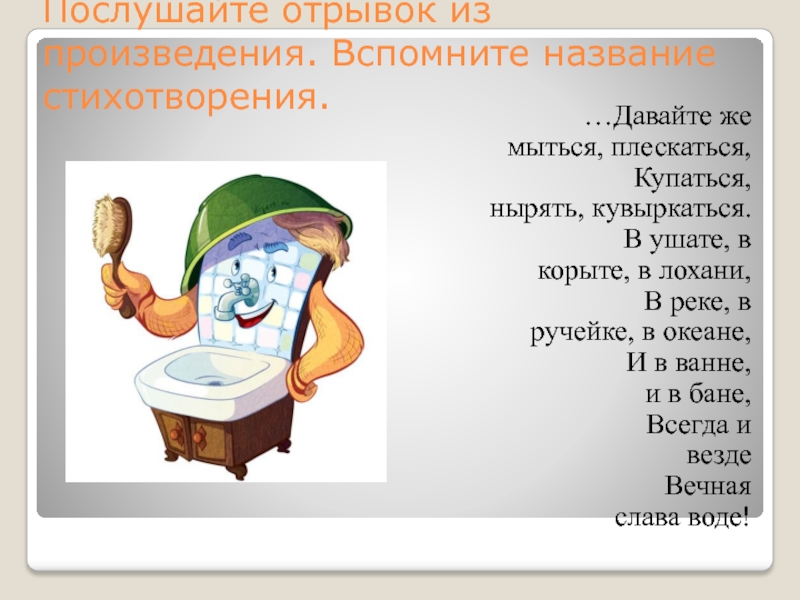 Послушайте отрывок из произведения. Вспомните название стихотворения.

…Давайте же
мыться, плескаться,
Купаться,
нырять, кувыркаться.
В ушате, в
корыте, в лохани,
В реке, в
ручейке, в океане,
И в ванне,
и в бане,
Всегда и
везде
Вечная
слава воде!